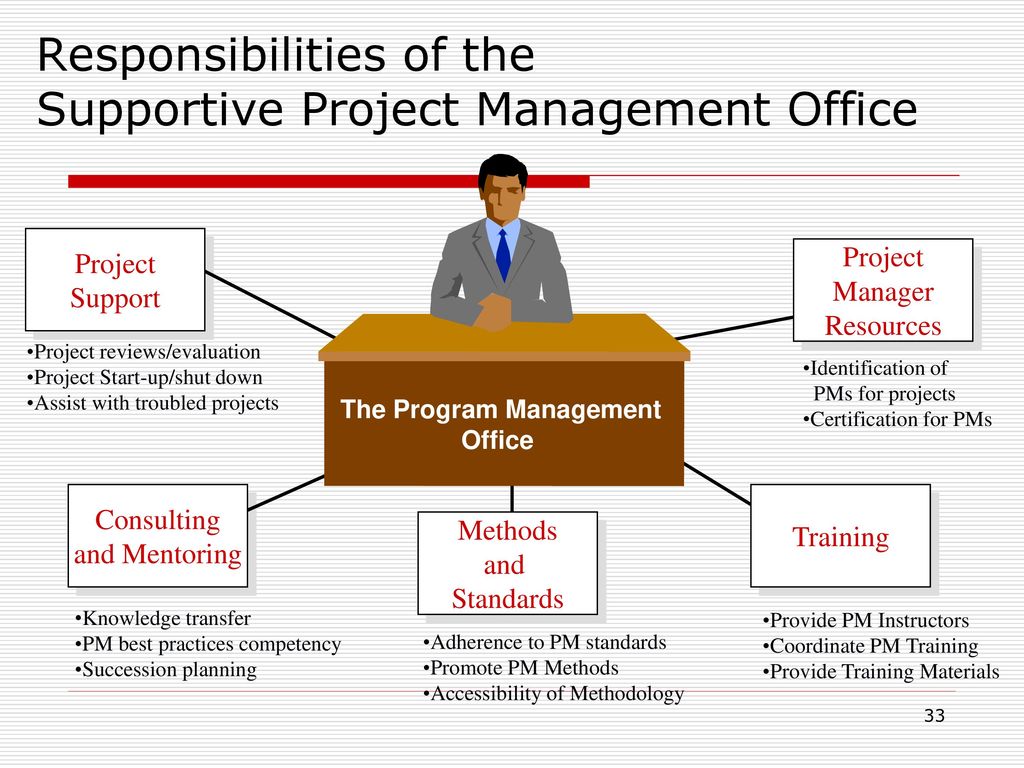 Responsibilities of the
Supportive Project Management Office

Project Support

•Project reviews/evaluation
•Project Start-up/shut down
•Assist with troubled projects

Project Manager Resources

•Identification of PMs for projects
•Certification for PMs

The Program Management Office

Consulting and Mentoring

•Knowledge transfer
•PM best practices competency
•Succession planning

Methods and Standards

•Adherence to PM standards
•Promote PM Methods
•Accessibility of Methodology

Training

•Provide PM Instructors
•Coordinate PM Training
•Provide Training Materials

33